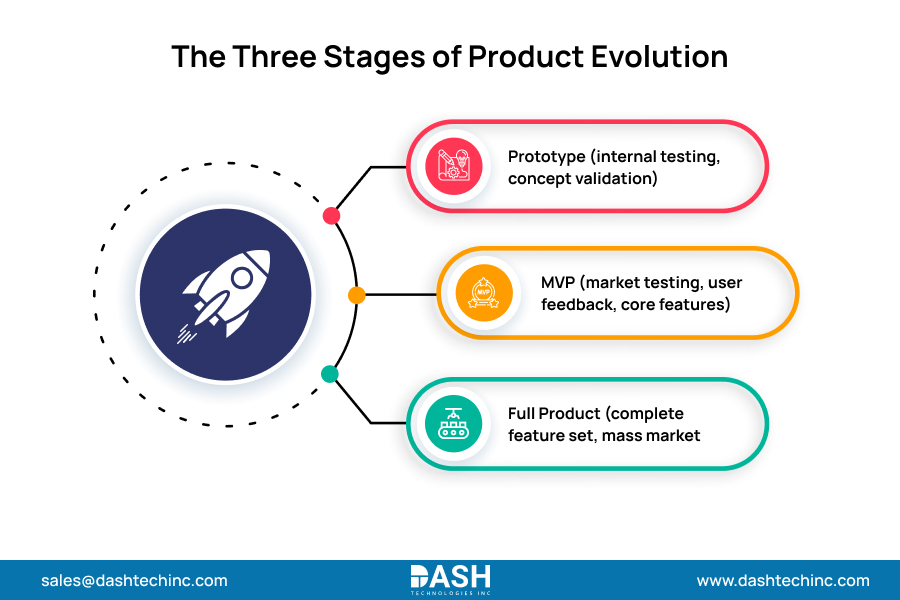 The Three Stages of Product Evolution

Prototype (internal testing, concept validation)

MVP

MVP (market testing, user feedback, core features)

Full Product (complete feature set, mass market

sales@dashtechinc.com

DASH
TECHNOLOGIES INC

www.dashtechinc.com